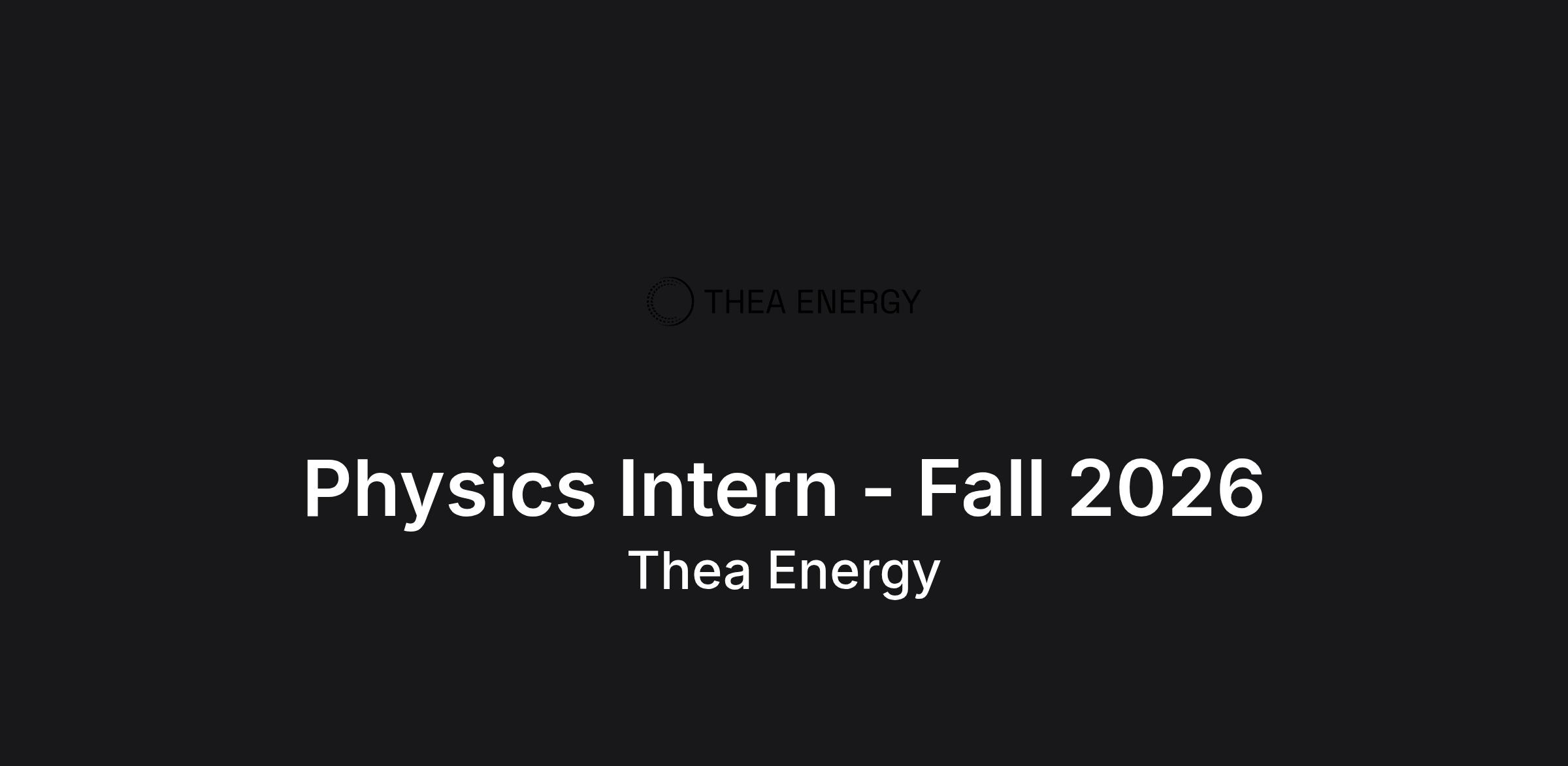 THEA ENERGY

Physics Intern - Fall 2026

Thea Energy